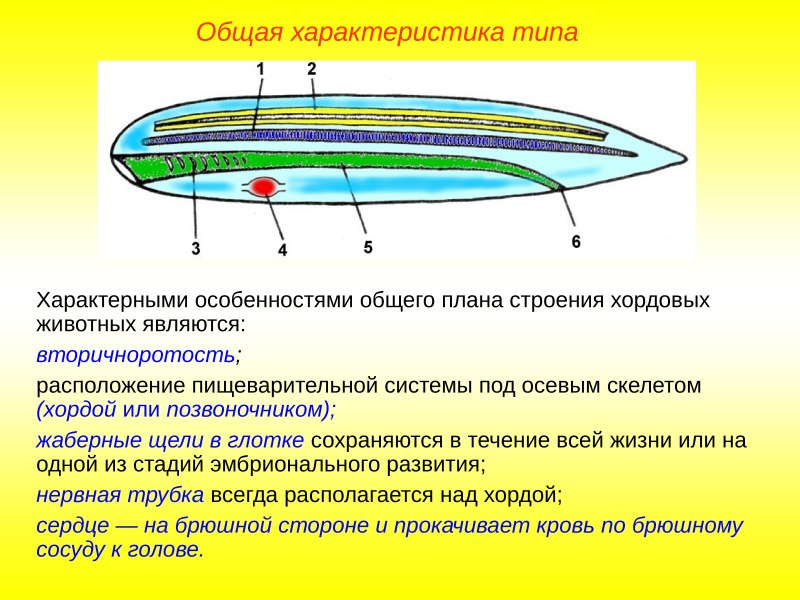 Общая характеристика типа

1
2
3
4
5
6

Характерными особенностями общего плана строения хордовых животных являются:

вторичноротость;

расположение пищеварительной системы под осевым скелетом (хордой или позвоночником);

жаберные щели в глотке сохраняются в течение всей жизни или на одной из стадий эмбрионального развития;

нервная трубка всегда располагается над хордой;

сердце — на брюшной стороне и прокачивает кровь по брюшному сосуду к голове.